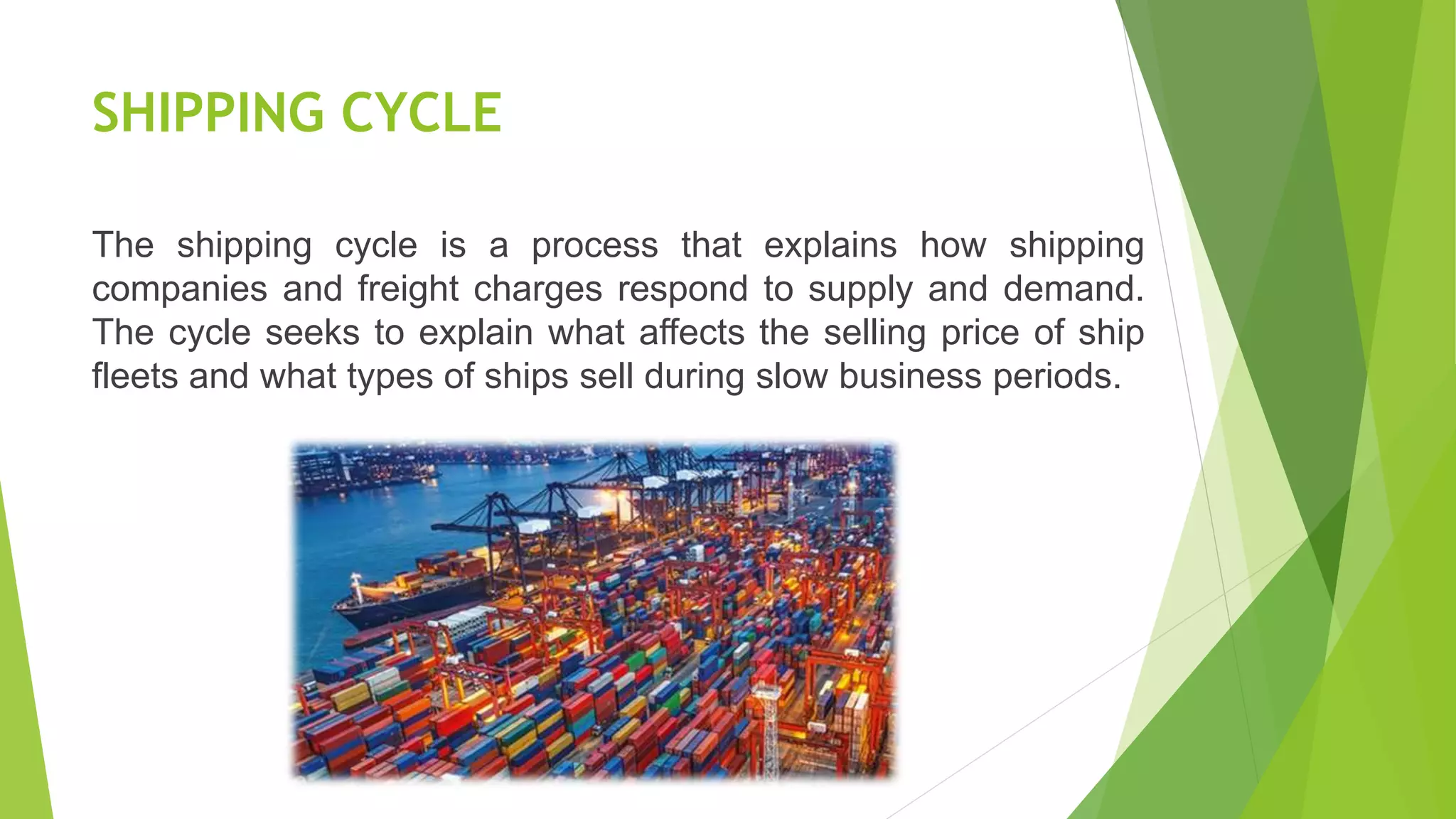 SHIPPING CYCLE

The shipping cycle is a process that explains how shipping companies and freight charges respond to supply and demand. The cycle seeks to explain what affects the selling price of ship fleets and what types of ships sell during slow business periods.